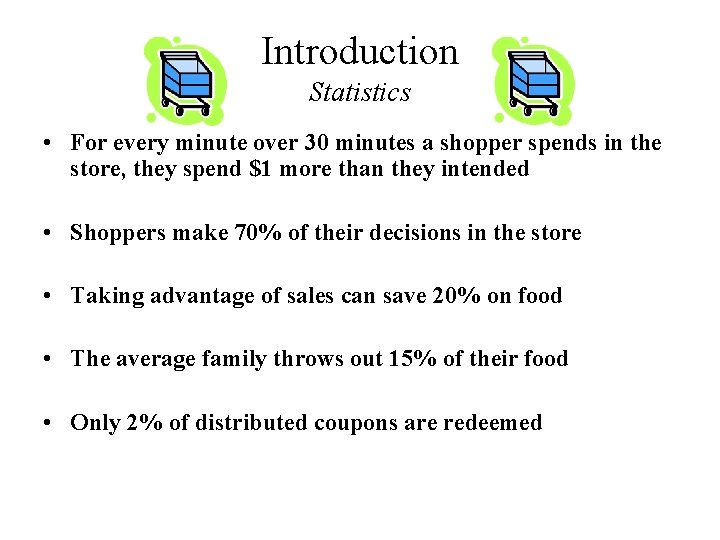 Introduction

Statistics

• For every minute over 30 minutes a shopper spends in the store, they spend \$1 more than they intended

• Shoppers make 70% of their decisions in the store

• Taking advantage of sales can save 20% on food

• The average family throws out 15% of their food

• Only 2% of distributed coupons are redeemed